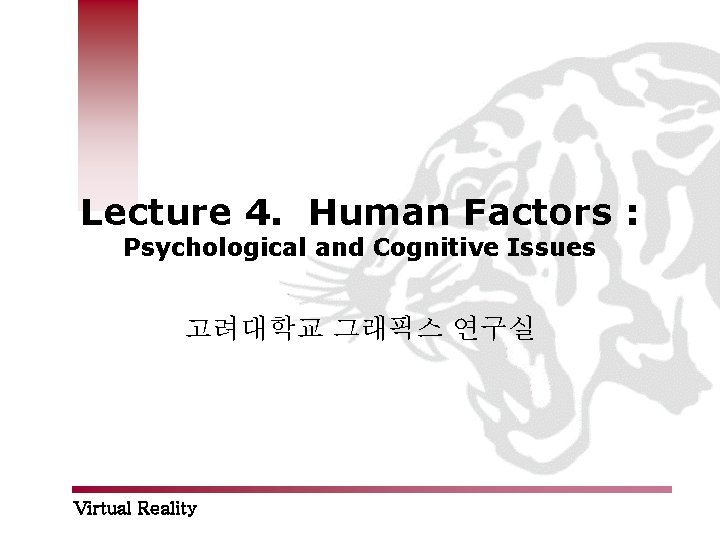 Lecture 4. Human Factors :
Psychological and Cognitive Issues

고려대학교 그래픽스 연구실

Virtual Reality